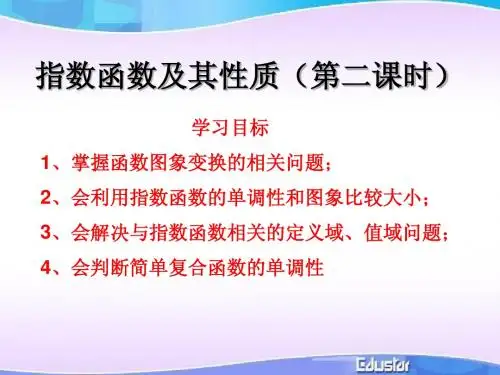 指数函数及其性质（第二课时）

学习目标

1、掌握函数图象变换的相关问题；

2、会利用指数函数的单调性和图象比较大小；

3、会解决与指数函数相关的定义域、值域问题；

4、会判断简单复合函数的单调性

Edustar